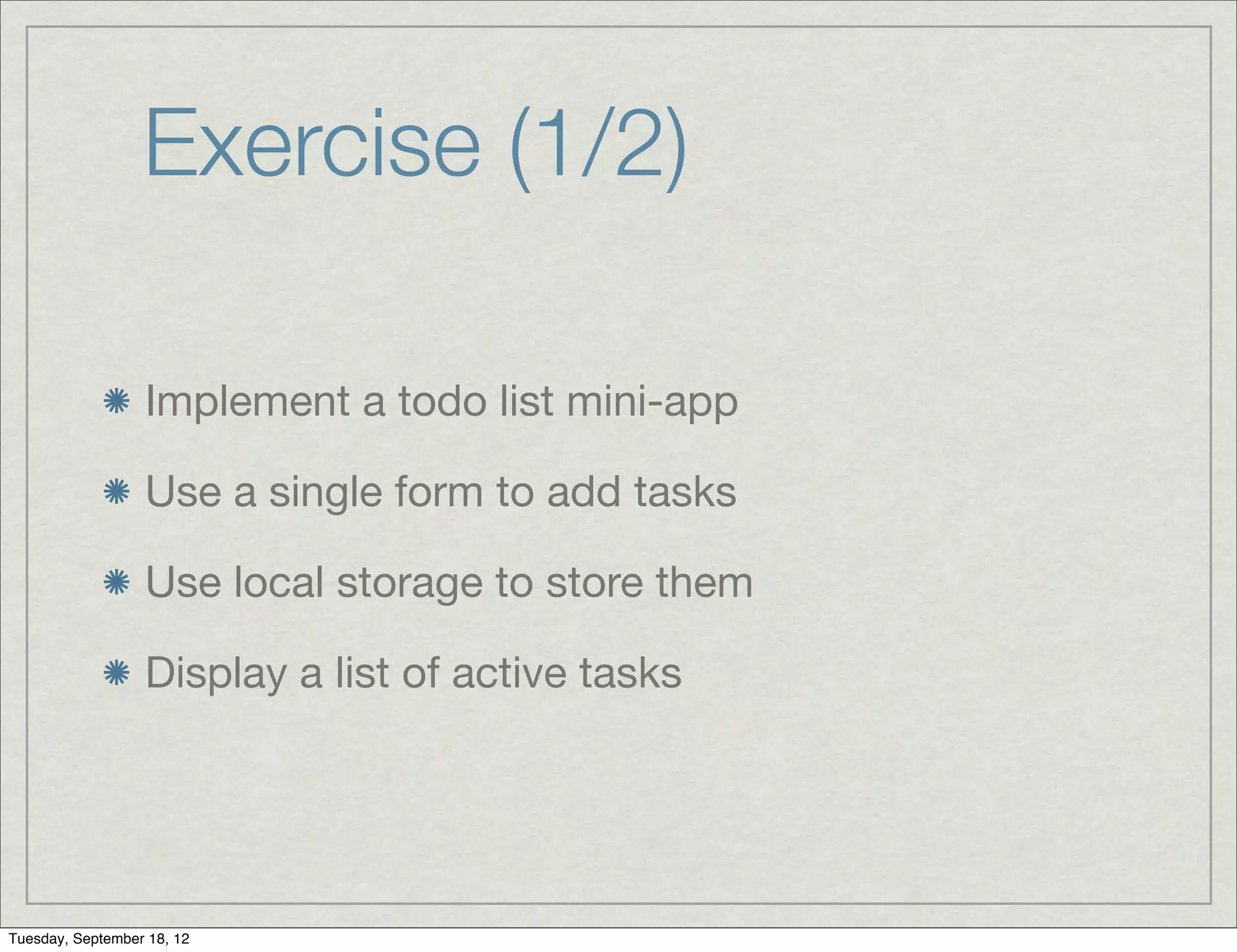 Exercise (1/2)

* Implement a todo list mini-app
* Use a single form to add tasks
* Use local storage to store them
* Display a list of active tasks

Tuesday, September 18, 12